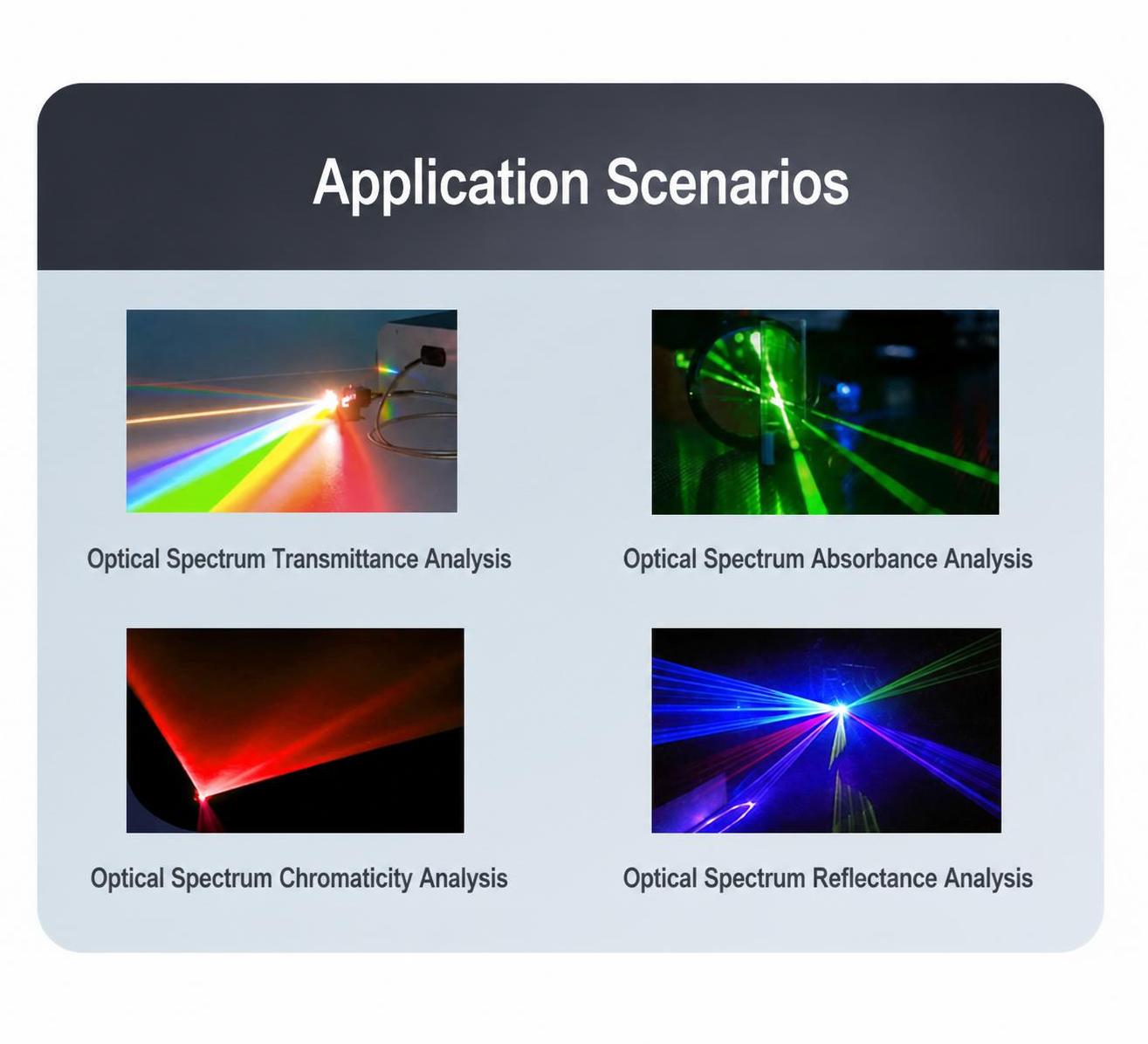 Application Scenarios

Optical Spectrum Transmittance Analysis

Optical Spectrum Absorbance Analysis

Optical Spectrum Chromaticity Analysis

Optical Spectrum Reflectance Analysis